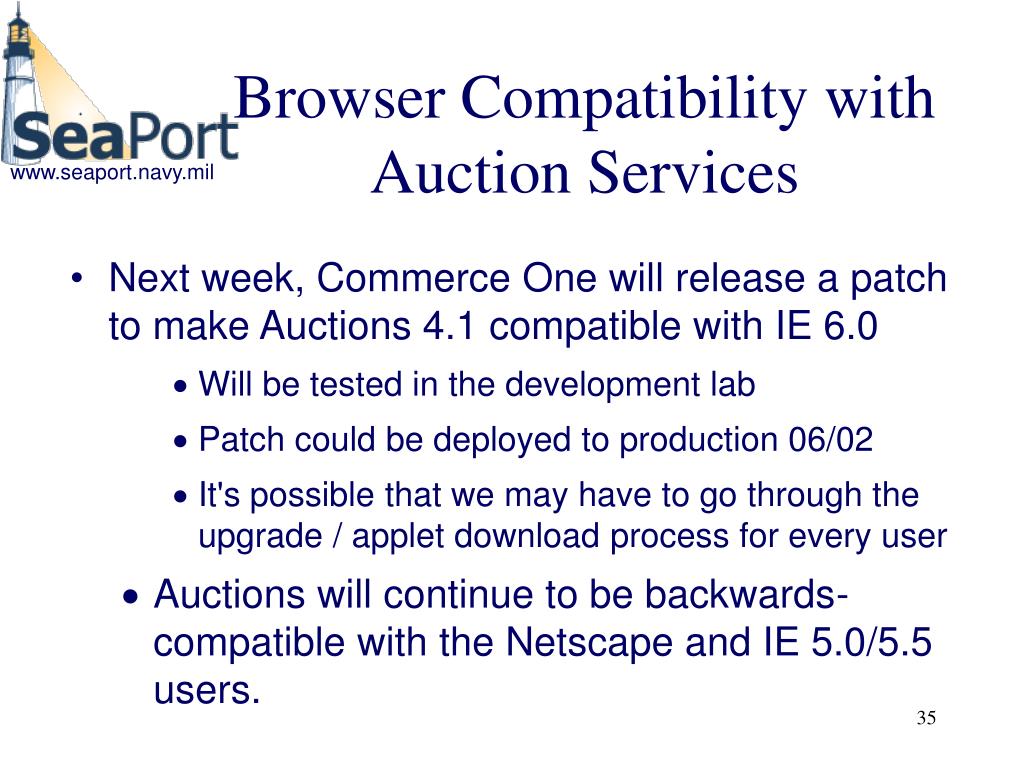 SeaPort
www.seaport.navy.mil

Browser Compatibility with Auction Services

• Next week, Commerce One will release a patch to make Auctions 4.1 compatible with IE 6.0

• Will be tested in the development lab

• Patch could be deployed to production 06/02

• It's possible that we may have to go through the upgrade / applet download process for every user

• Auctions will continue to be backwards-compatible with the Netscape and IE 5.0/5.5 users.

35